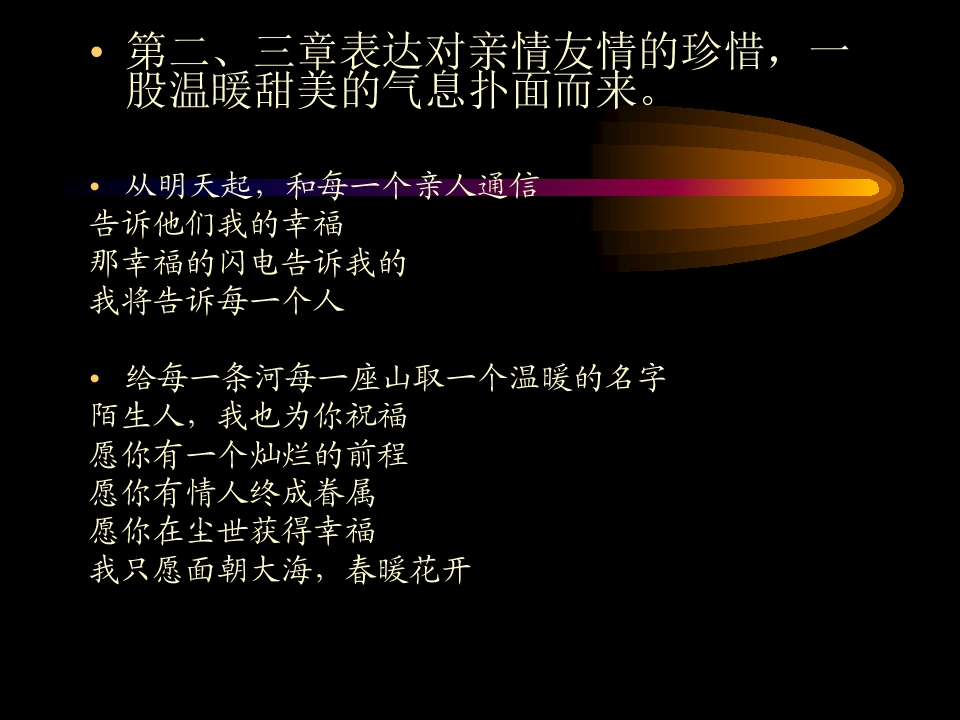 • 第二、三章表达对亲情友情的珍惜，一股温暖甜美的气息扑面而来。

• 从明天起，和每一个亲人通信
告诉他们我的幸福
那幸福的闪电告诉我的
我将告诉每一个人

• 给每一条河每一座山取一个温暖的名字
陌生人，我也为你祝福
愿你有一个灿烂的前程
愿你有情人终成眷属
愿你在尘世获得幸福
我只愿面朝大海，春暖花开